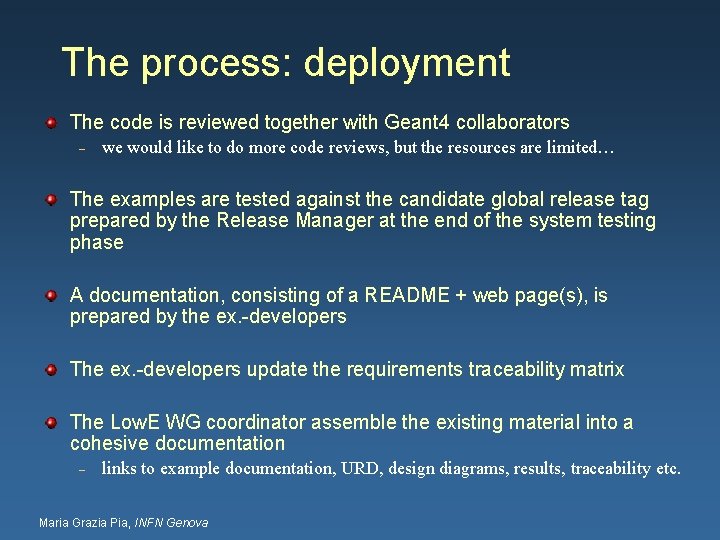 The process: deployment

The code is reviewed together with Geant4 collaborators

– we would like to do more code reviews, but the resources are limited…

The examples are tested against the candidate global release tag prepared by the Release Manager at the end of the system testing phase

A documentation, consisting of a README + web page(s), is prepared by the ex.-developers

The ex.-developers update the requirements traceability matrix

The LowE WG coordinator assemble the existing material into a cohesive documentation

– links to example documentation, URD, design diagrams, results, traceability etc.

Maria Grazia Pia, INFN Genova